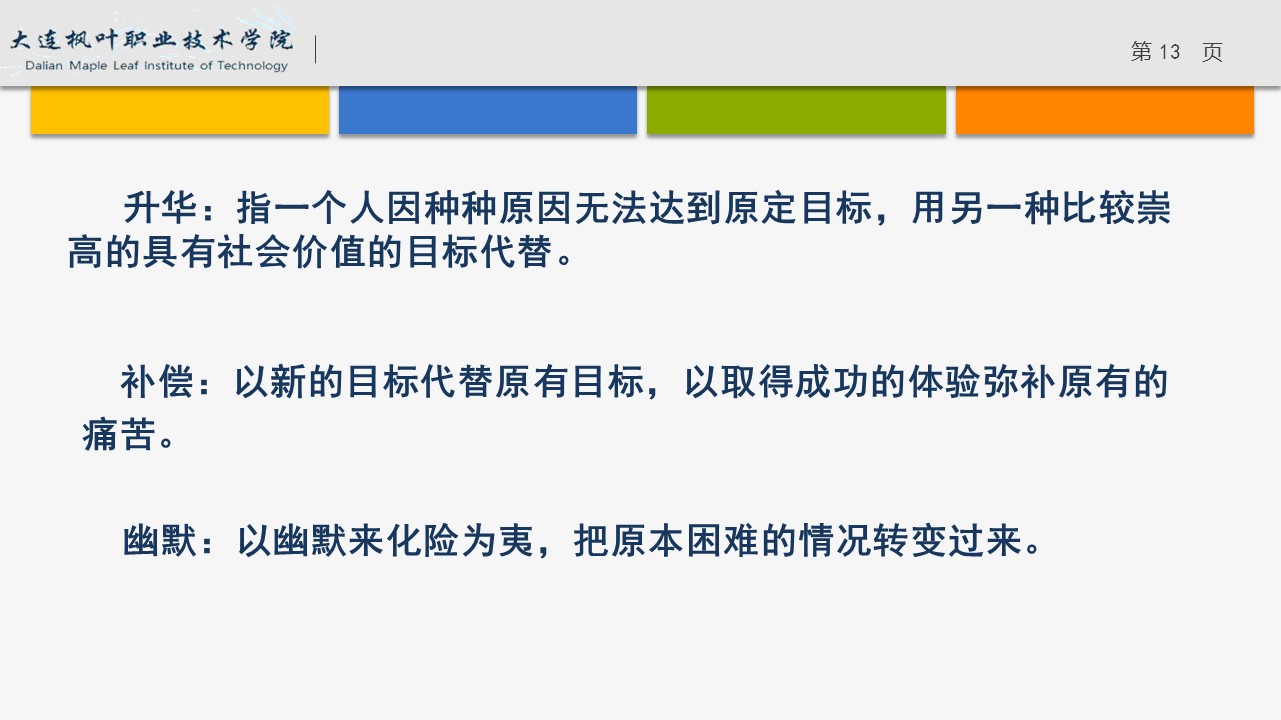 大连枫叶职业技术学院
Dalian Maple Leaf Institute of Technology

第 13 页

升华：指一个人因种种原因无法达到原定目标，用另一种比较崇高的具有社会价值的目标代替。

补偿：以新的目标代替原有目标，以取得成功的体验弥补原有的痛苦。

幽默：以幽默来化险为夷，把原本困难的情况转变过来。